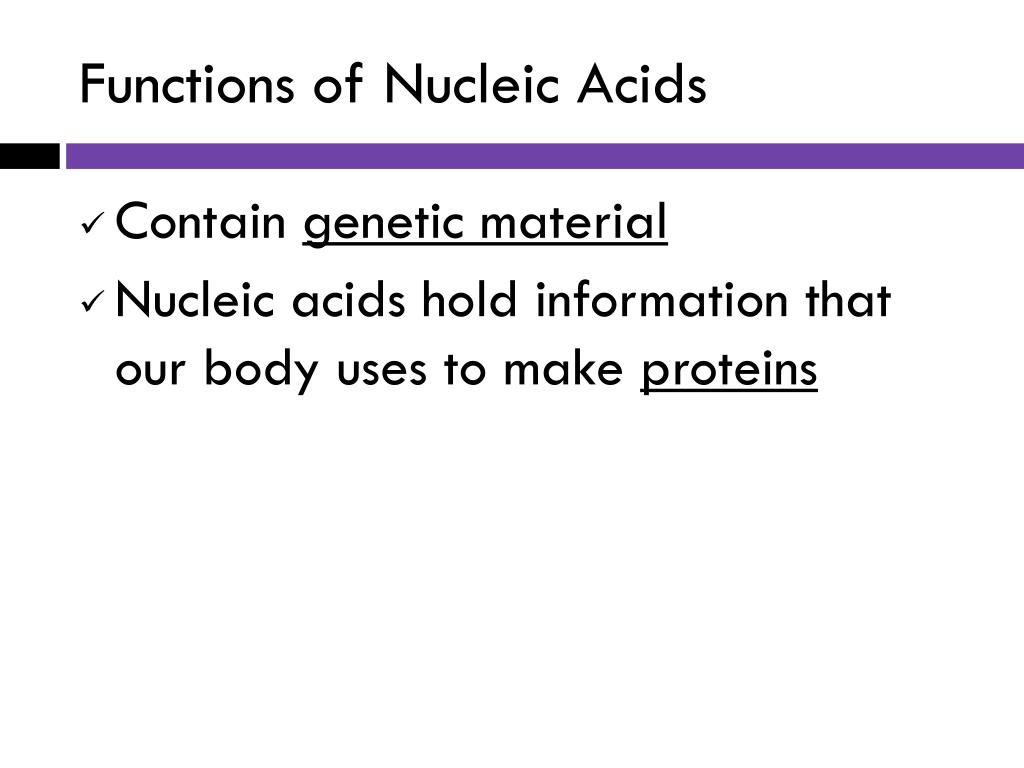 Functions of Nucleic Acids

✓ Contain genetic material

✓ Nucleic acids hold information that our body uses to make proteins